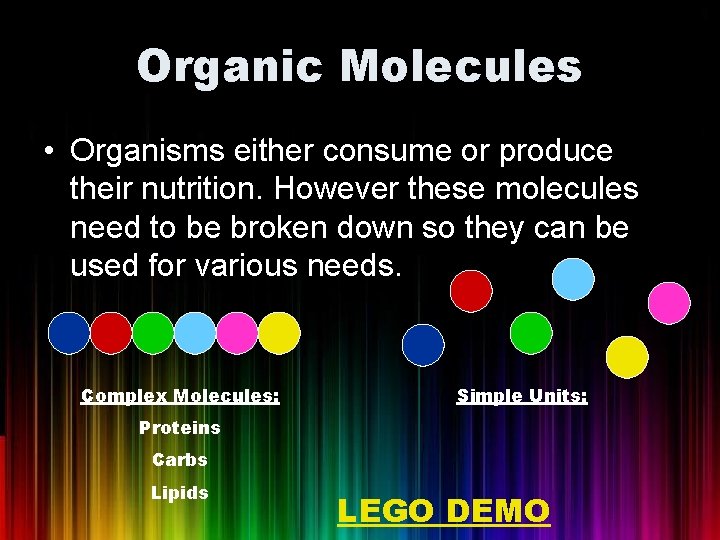 Organic Molecules

• Organisms either consume or produce their nutrition. However these molecules need to be broken down so they can be used for various needs.

Complex Molecules:
Proteins
Carbs
Lipids

Simple Units:

LEGO DEMO